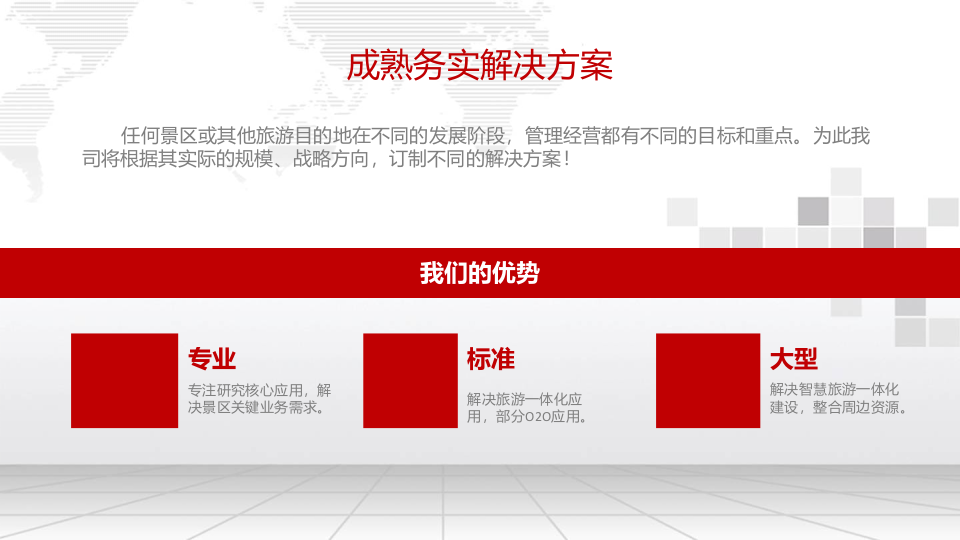 成熟务实解决方案

任何景区或其他旅游目的地在不同的发展阶段，管理经营都有不同的目标和重点。为此我司将根据其实际的规模、战略方向，订制不同的解决方案！

我们的优势

专业

专注研究核心应用，解决景区关键业务需求。

标准

解决旅游一体化应用，部分O2O应用。

大型

解决智慧旅游一体化建设，整合周边资源。